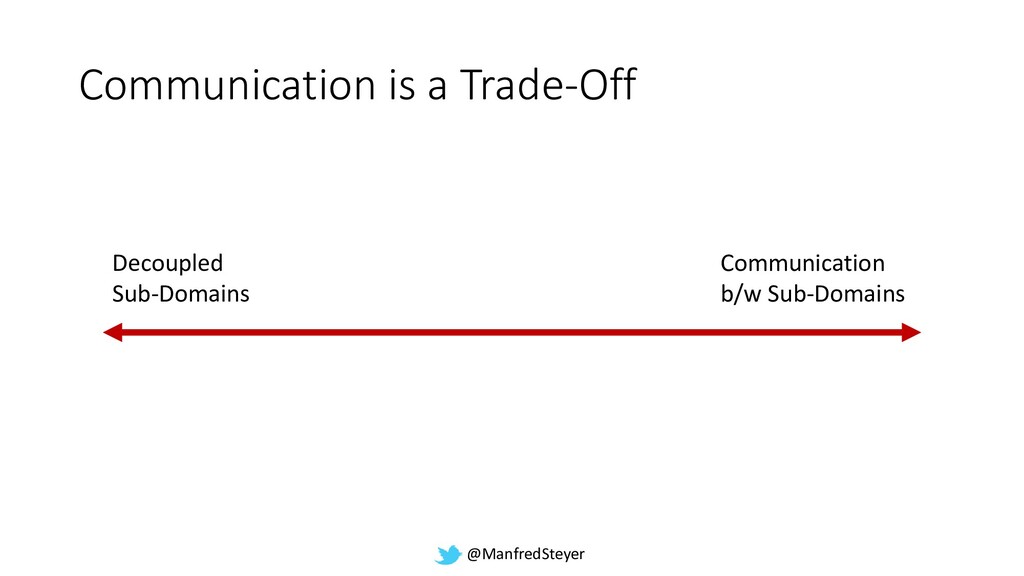 Communication is a Trade-Off

Decoupled
Sub-Domains

Communication
b/w Sub-Domains

@ManfredSteyer